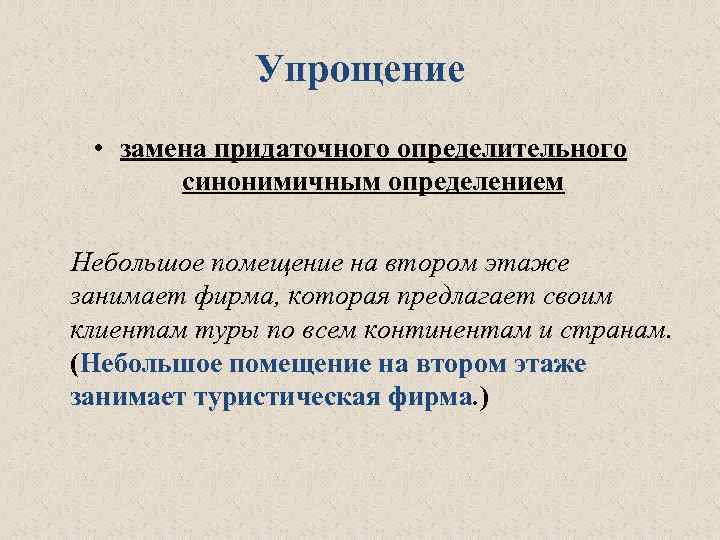 Упрощение

• замена придаточного определительного синонимичным определением

Небольшое помещение на втором этаже занимает фирма, которая предлагает своим клиентам туры по всем континентам и странам. (Небольшое помещение на втором этаже занимает туристическая фирма.)